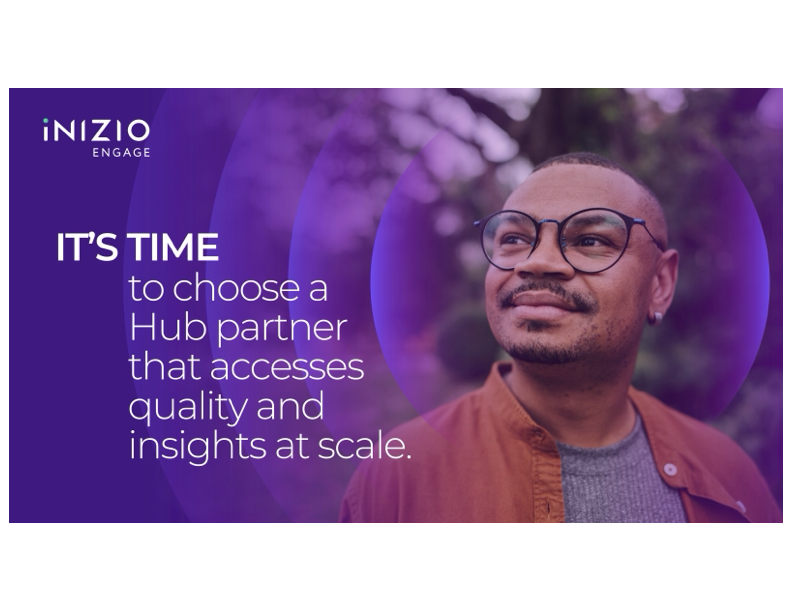 iNIZIO
ENGAGE

IT'S TIME
to choose a Hub partner that accesses quality and insights at scale.